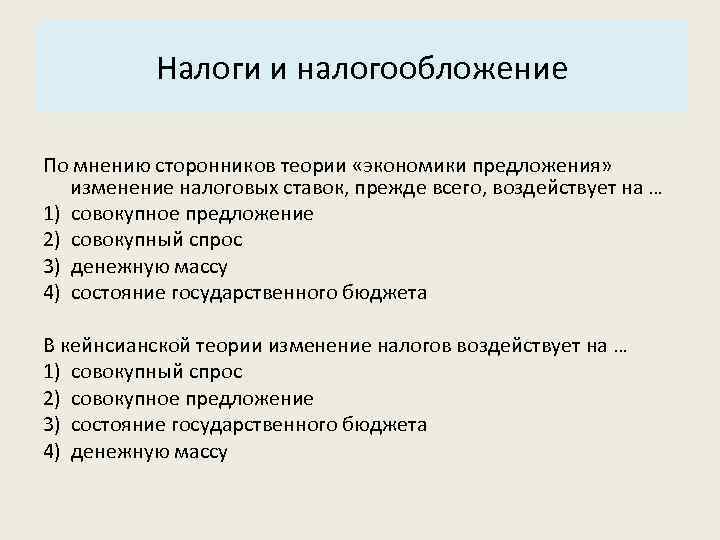 Налоги и налогообложение

По мнению сторонников теории «экономики предложения» изменение налоговых ставок, прежде всего, воздействует на …
1) совокупное предложение
2) совокупный спрос
3) денежную массу
4) состояние государственного бюджета

В кейнсианской теории изменение налогов воздействует на …
1) совокупный спрос
2) совокупное предложение
3) состояние государственного бюджета
4) денежную массу